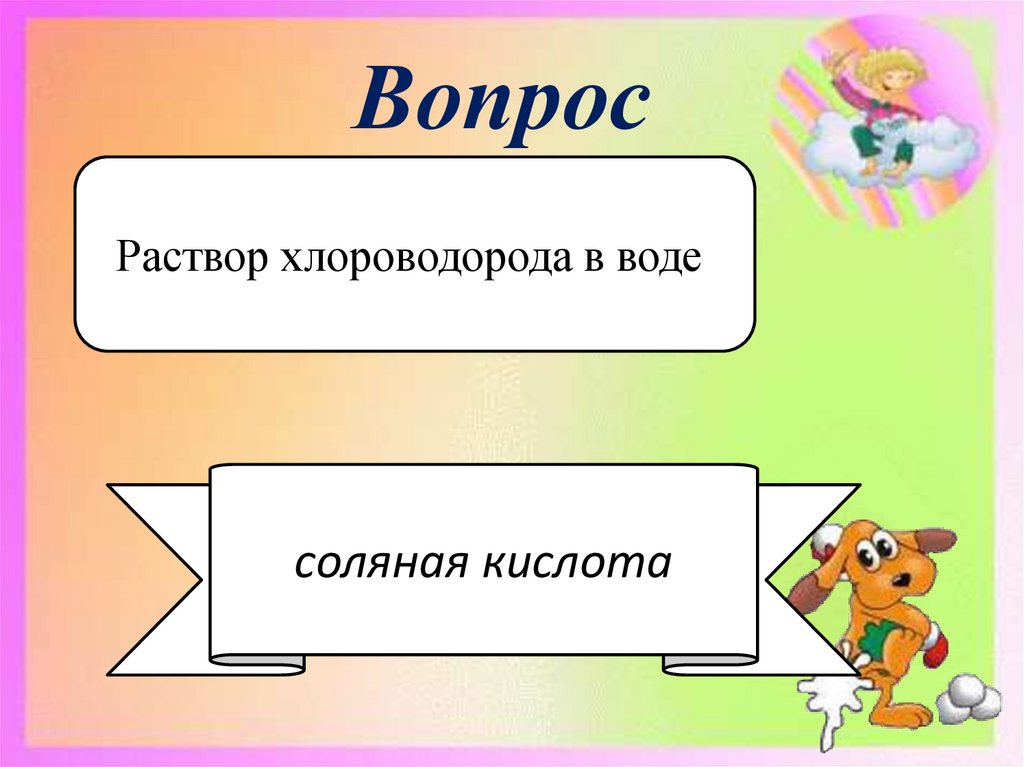 Вопрос

Раствор хлороводорода в воде

соляная кислота